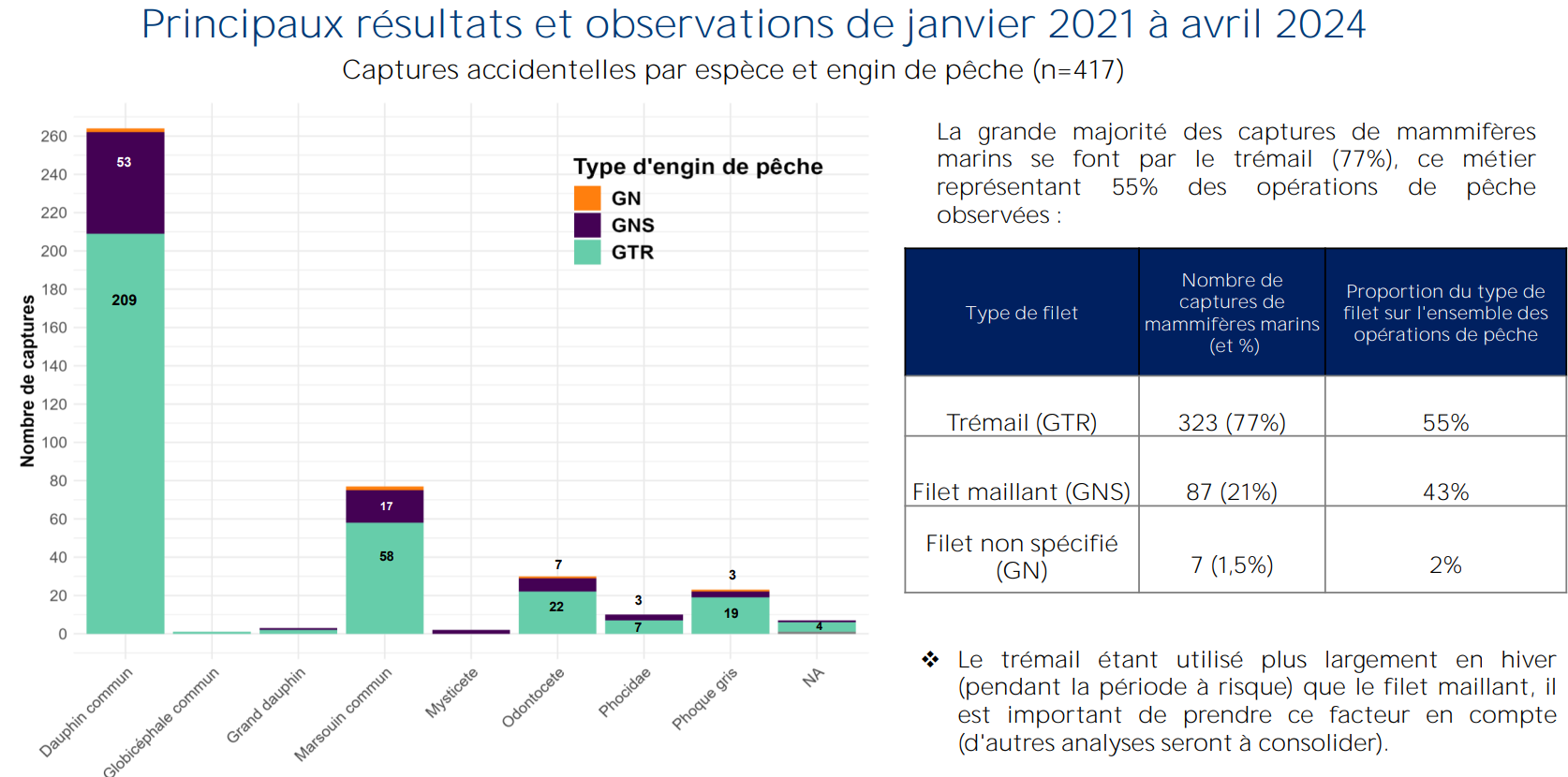 Principaux résultats et observations de janvier 2021 à avril 2024

Captures accidentelles par espèce et engin de pêche (n=417)

Nombre de captures

260
240
220
200
180
160
140
120
100
80
60
40
20
0

53
209
17
58
7
22
3
7
3
19
4

Type d'engin de pêche
GN
GNS
GTR

Dauphin commun
Globicéphale commun
Grand dauphin
Marsouin commun
Mysticete
Odontocete
Phocidae
Phoque gris
NA

La grande majorité des captures de mammifères marins se font par le trémail (77%), ce métier représentant 55% des opérations de pêche observées :

| Type de filet | Nombre de captures de mammifères marins (et %) | Proportion du type de filet sur l'ensemble des opérations de pêche |
|---|---|---|
| Trémail (GTR) | 323 (77%) | 55% |
| Filet maillant (GNS) | 87 (21%) | 43% |
| Filet non spécifié (GN) | 7 (1,5%) | 2% |

❖ Le trémail étant utilisé plus largement en hiver (pendant la période à risque) que le filet maillant, il est important de prendre ce facteur en compte (d'autres analyses seront à consolider).